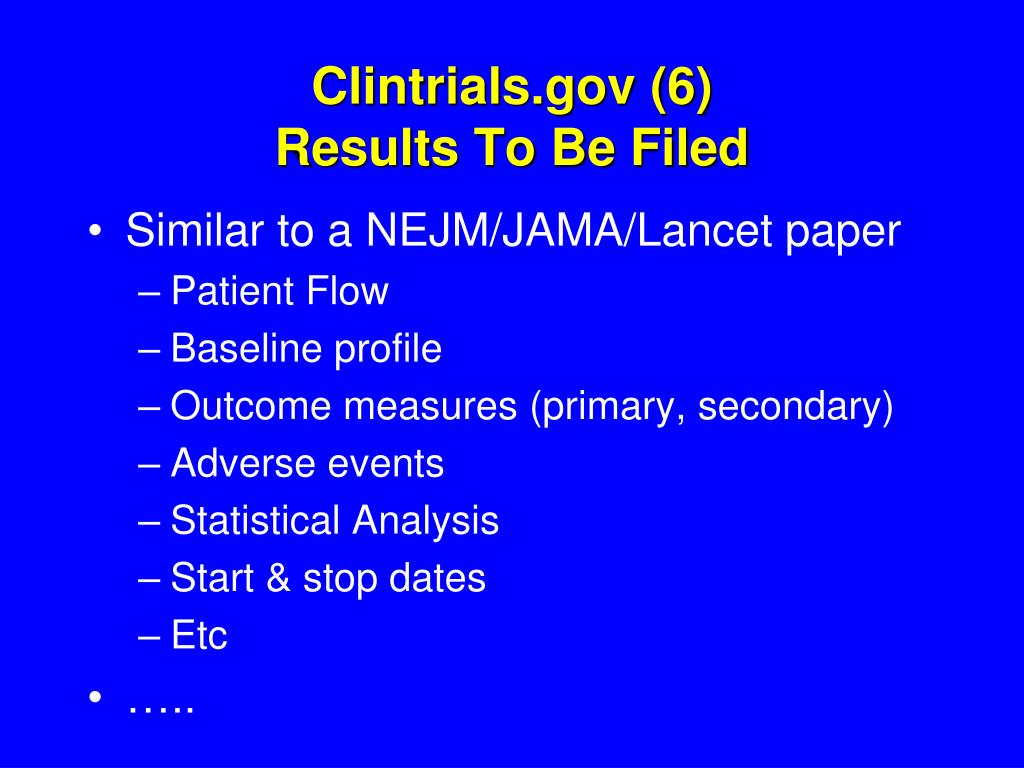 Clintrials.gov (6)
Results To Be Filed

• Similar to a NEJM/JAMA/Lancet paper
– Patient Flow
– Baseline profile
– Outcome measures (primary, secondary)
– Adverse events
– Statistical Analysis
– Start & stop dates
– Etc
• …..